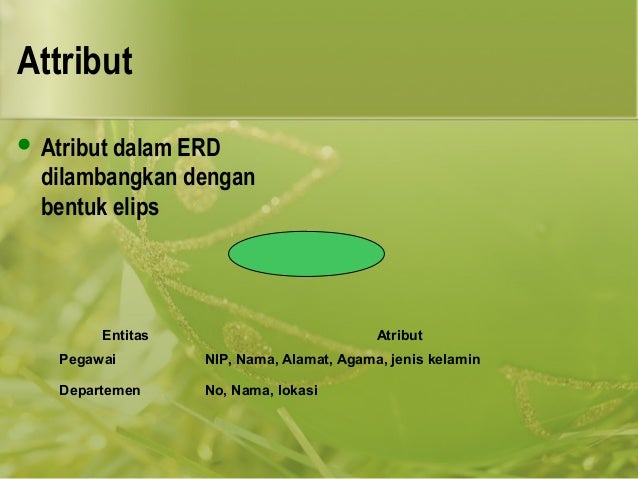 Attribut

• Atribut dalam ERD dilambangkan dengan bentuk elips

| Entitas | Atribut |
|---|---|
| Pegawai | NIP, Nama, Alamat, Agama, jenis kelamin |
| Departemen | No, Nama, lokasi |